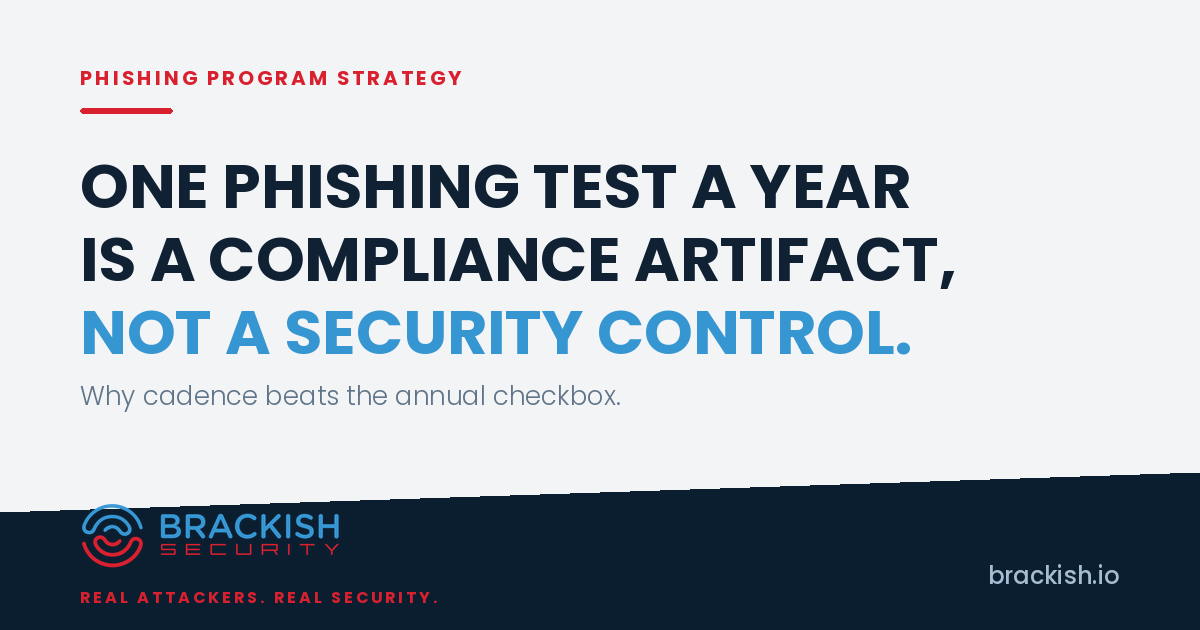 PHISHING PROGRAM STRATEGY

ONE PHISHING TEST A YEAR IS A COMPLIANCE ARTIFACT, NOT A SECURITY CONTROL.

Why cadence beats the annual checkbox.

BRACKISH SECURITY

REAL ATTACKERS. REAL SECURITY.

brackish.io